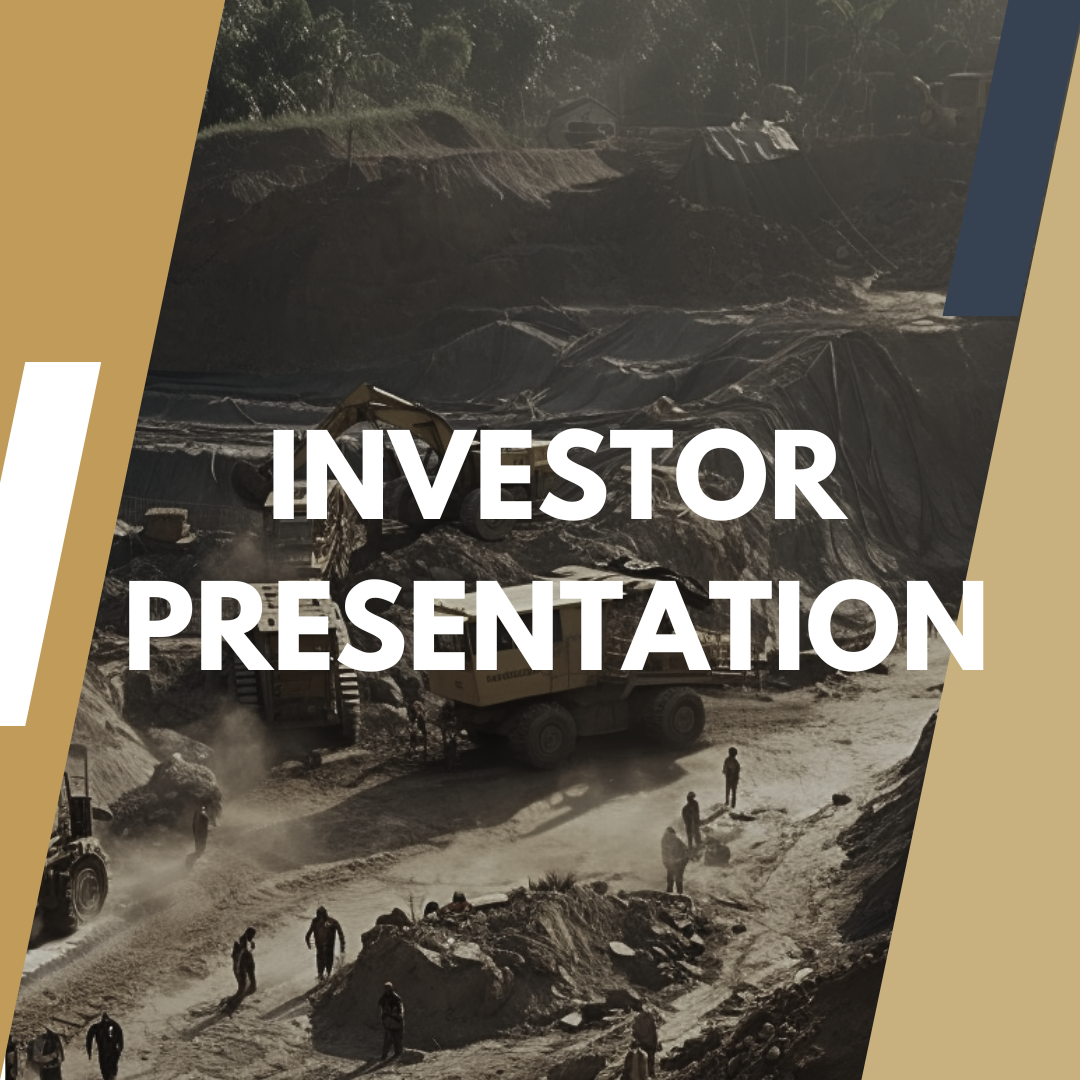 INVESTOR PRESENTATION